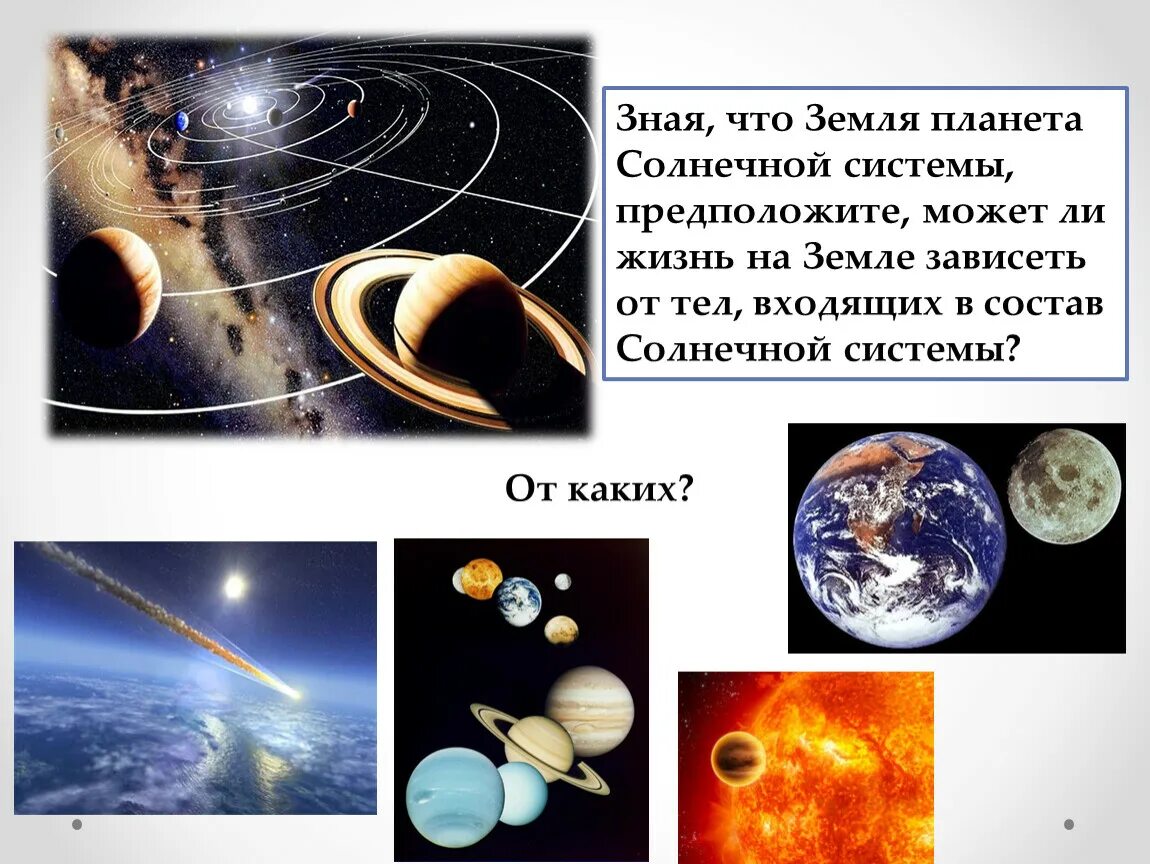 Зная, что Земля планета Солнечной системы, предположите, может ли жизнь на Земле зависеть от тел, входящих в состав Солнечной системы?

От каких?